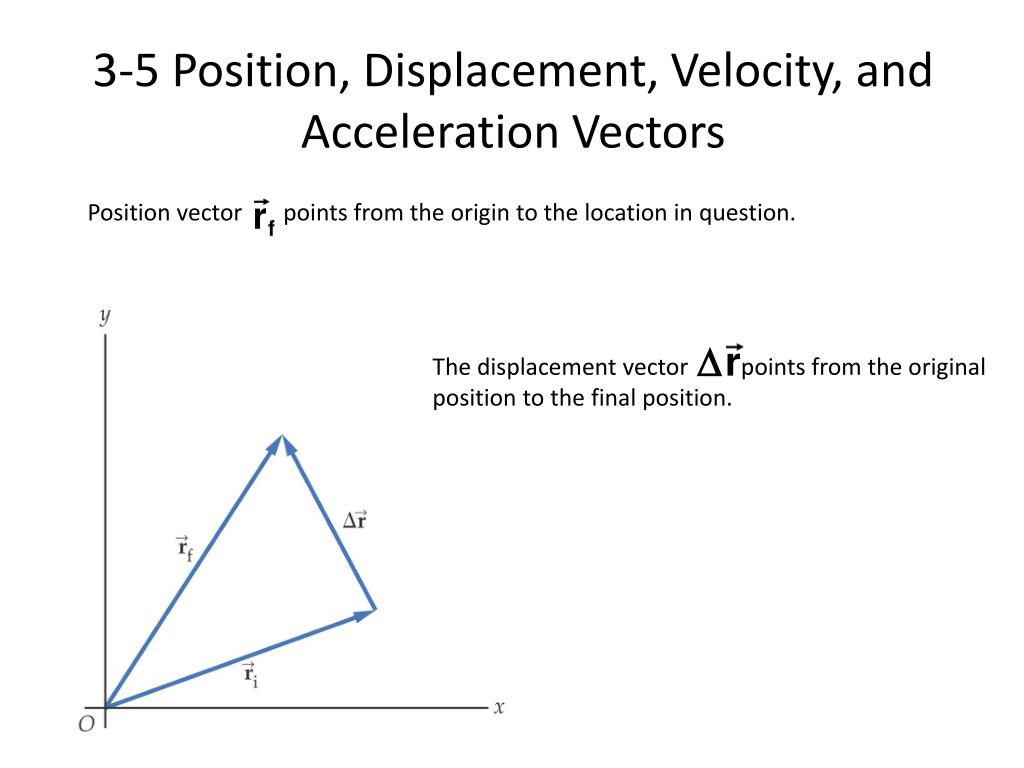 3-5 Position, Displacement, Velocity, and Acceleration Vectors

Position vector $\vec{r}_f$ points from the origin to the location in question.

The displacement vector $\Delta\vec{r}$ points from the original position to the final position.

$y$

$\vec{r}_f$

$\Delta\vec{r}$

$\vec{r}_i$

$O$

$x$